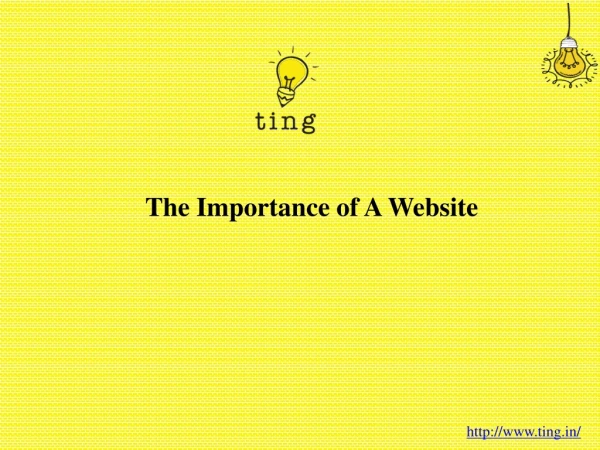 ting

The Importance of A Website

http://www.ting.in/